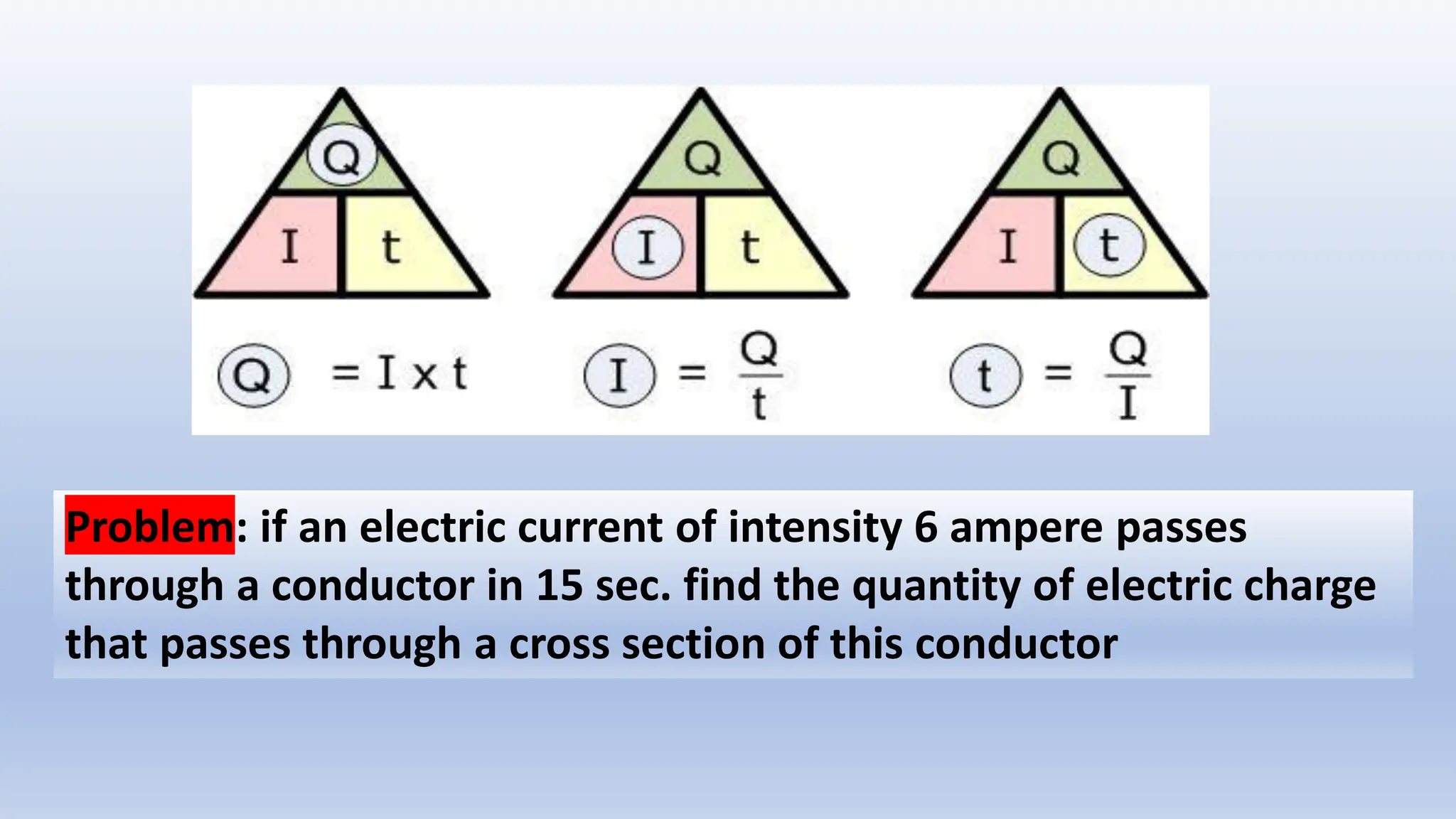 Q
I t

Q
I t

Q
I t

$Q = I \times t$

$I = \frac{Q}{t}$

$t = \frac{Q}{I}$

Problem: if an electric current of intensity 6 ampere passes through a conductor in 15 sec. find the quantity of electric charge that passes through a cross section of this conductor